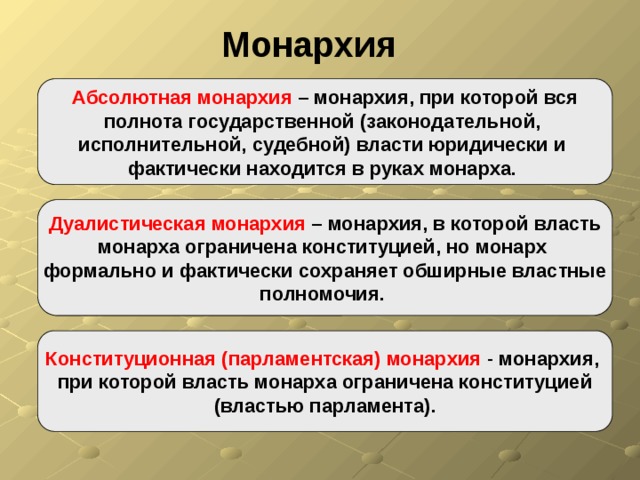 Монархия

Абсолютная монархия – монархия, при которой вся полнота государственной (законодательной, исполнительной, судебной) власти юридически и фактически находится в руках монарха.

Дуалистическая монархия – монархия, в которой власть монарха ограничена конституцией, но монарх формально и фактически сохраняет обширные властные полномочия.

Конституционная (парламентская) монархия - монархия, при которой власть монарха ограничена конституцией (властью парламента).